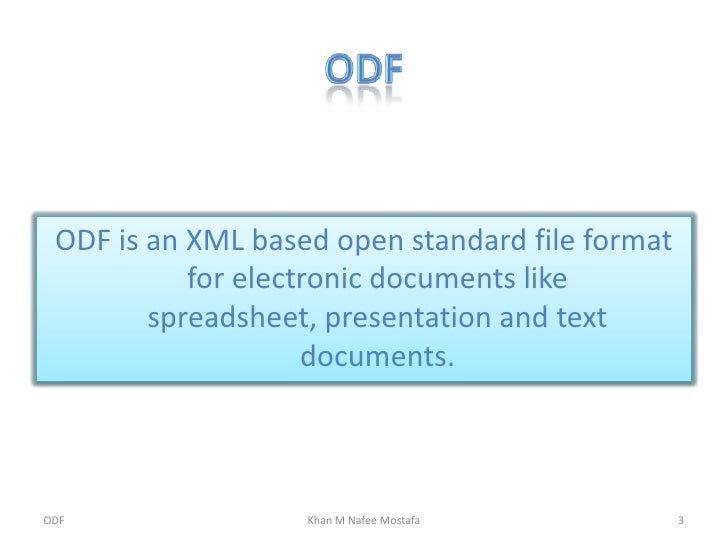 ODF

ODF is an XML based open standard file format for electronic documents like spreadsheet, presentation and text documents.

ODF

Khan M Nafee Mostafa

3